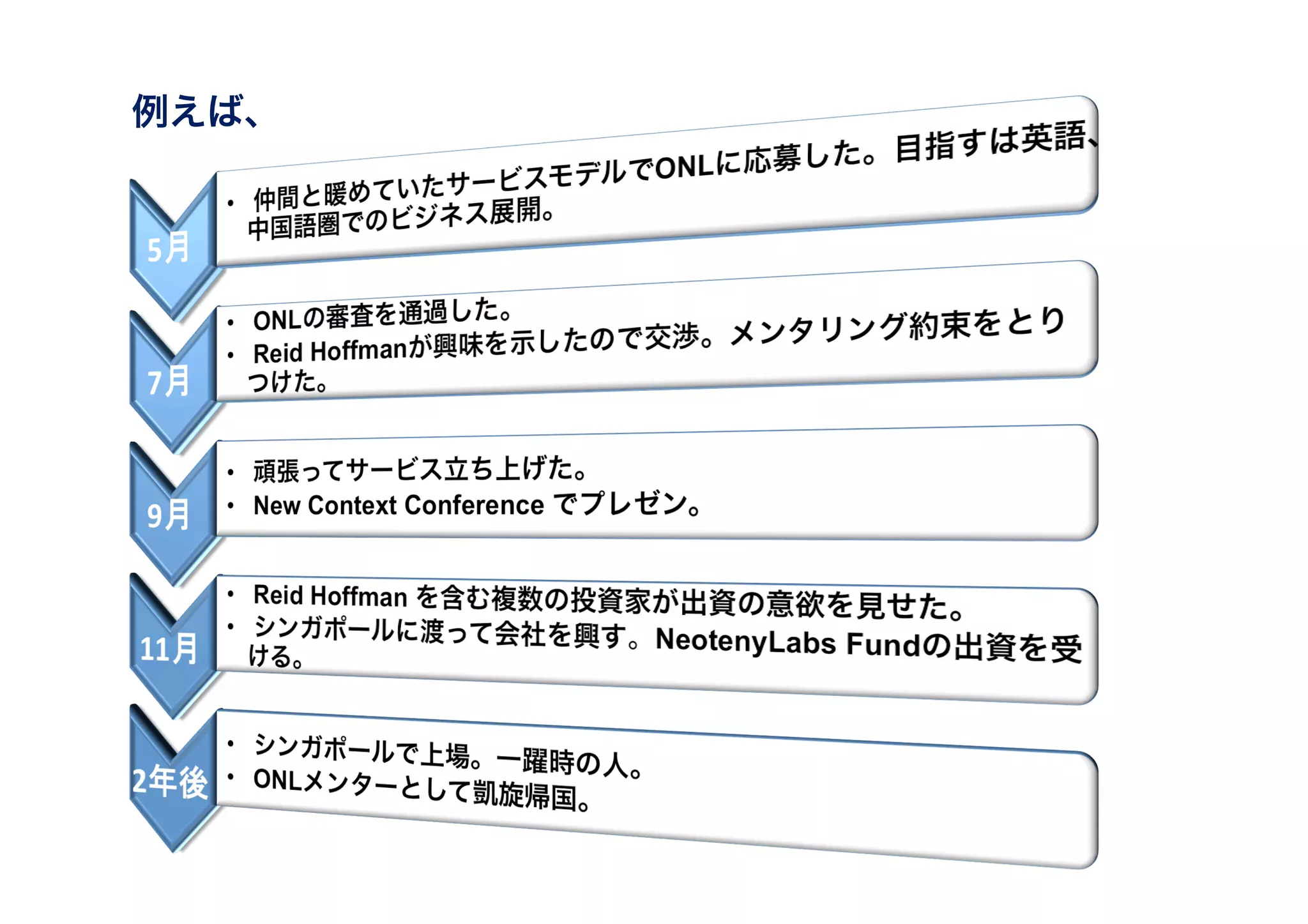 例えば、

5月

• 仲間と暖めていたサービスモデルでONLに応募した。目指すは英語、中国語圏でのビジネス展開。

7月

• ONLの審査を通過した。
• Reid Hoffmanが興味を示したので交渉。メンタリング約束をとりつけた。

9月

• 頑張ってサービス立ち上げた。
• New Context Conference でプレゼン。

11月

• Reid Hoffman を含む複数の投資家が出資の意欲を見せた。
• シンガポールに渡って会社を興す。NeotenyLabs Fundの出資を受ける。

2年後

• シンガポールで上場。一躍時の人。
• ONLメンターとして凱旋帰国。